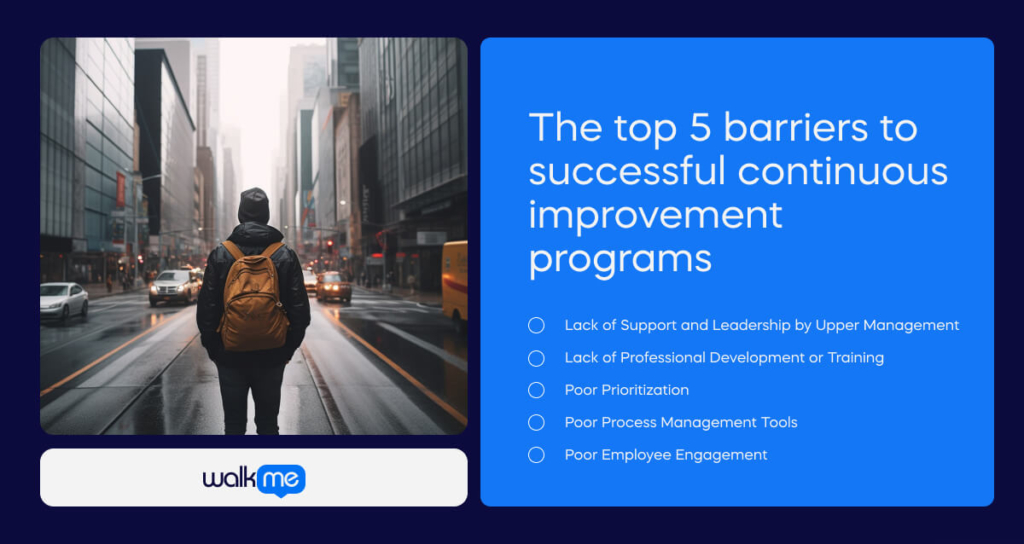 walkme

The top 5 barriers to successful continuous improvement programs

Lack of Support and Leadership by Upper Management

Lack of Professional Development or Training

Poor Prioritization

Poor Process Management Tools

Poor Employee Engagement